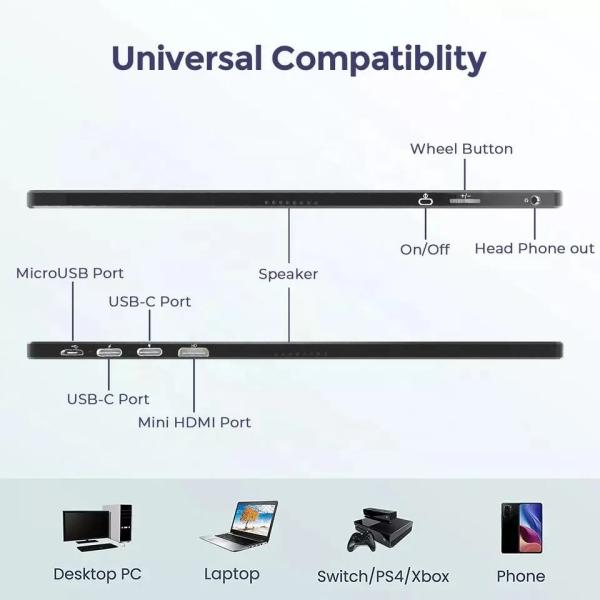 Universal Compatiblity

Wheel Button

+/-

On/Off

Head Phone out

Speaker

MicroUSB Port

USB-C Port

USB-C Port

Mini HDMI Port

Desktop PC

Laptop

Switch/PS4/Xbox

Phone